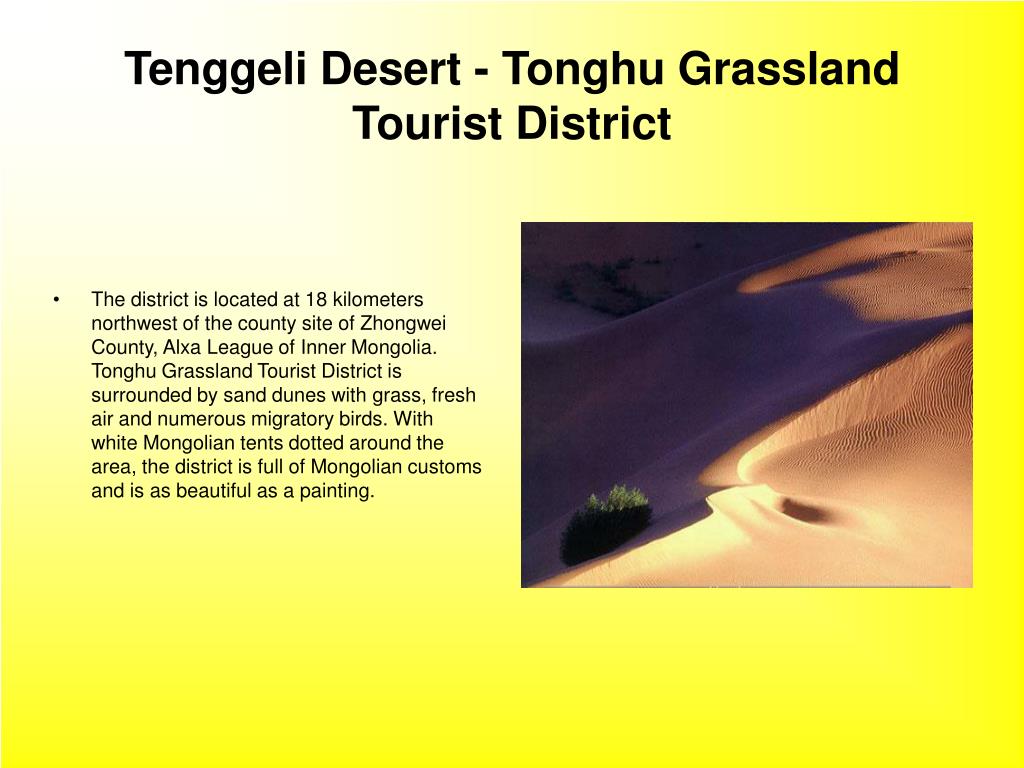 Tenggeli Desert - Tonghu Grassland Tourist District

• The district is located at 18 kilometers northwest of the county site of Zhongwei County, Alxa League of Inner Mongolia. Tonghu Grassland Tourist District is surrounded by sand dunes with grass, fresh air and numerous migratory birds. With white Mongolian tents dotted around the area, the district is full of Mongolian customs and is as beautiful as a painting.